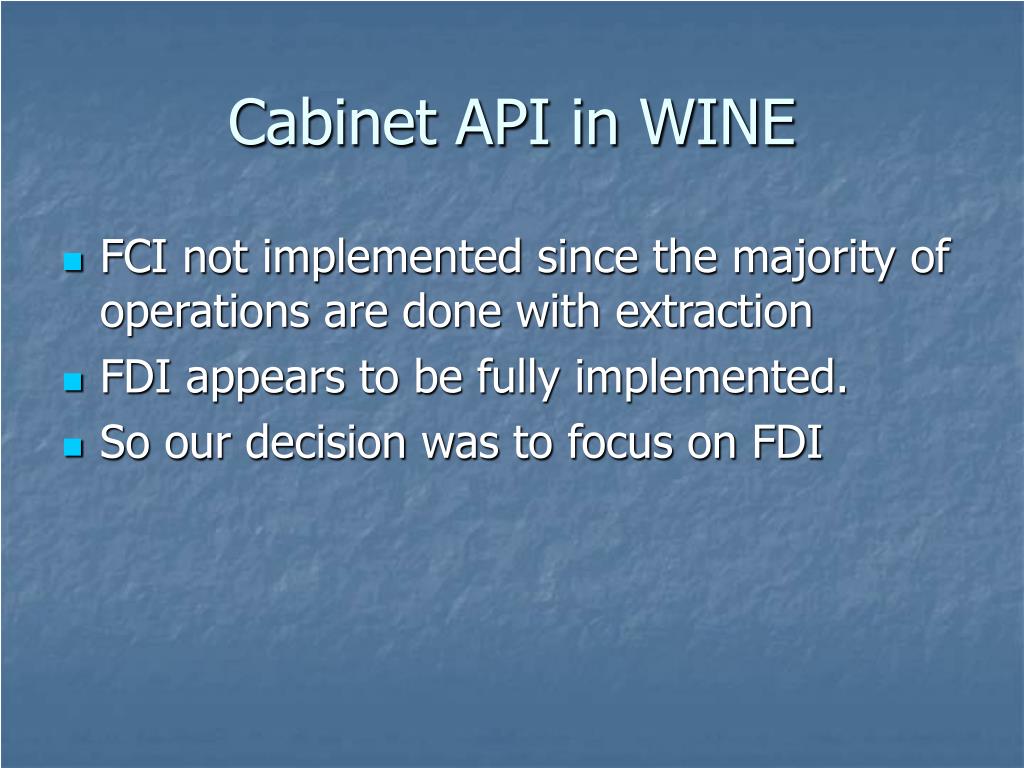 Cabinet API in WINE

- FCI not implemented since the majority of operations are done with extraction
- FDI appears to be fully implemented.
- So our decision was to focus on FDI